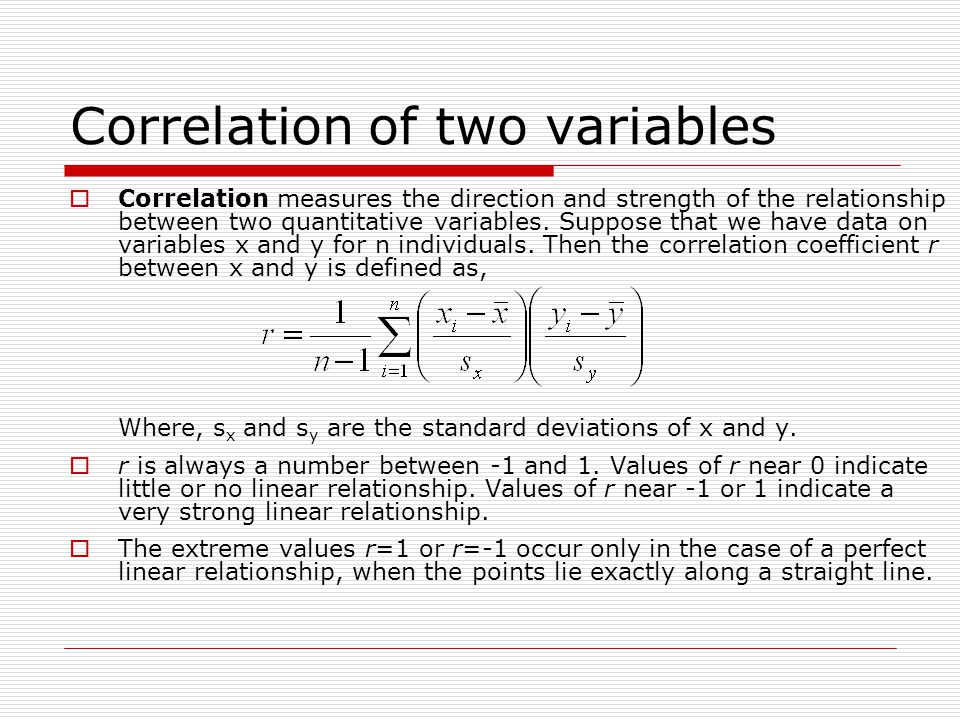 Correlation of two variables

□ Correlation measures the direction and strength of the relationship between two quantitative variables. Suppose that we have data on variables x and y for n individuals. Then the correlation coefficient r between x and y is defined as,

$r = \frac{1}{n-1} \sum_{i=1}^{n} \left( \frac{x_i - \bar{x}}{s_x} \right) \left( \frac{y_i - \bar{y}}{s_y} \right)$

Where, $s_x$ and $s_y$ are the standard deviations of x and y.

□ r is always a number between -1 and 1. Values of r near 0 indicate little or no linear relationship. Values of r near -1 or 1 indicate a very strong linear relationship.

□ The extreme values r=1 or r=-1 occur only in the case of a perfect linear relationship, when the points lie exactly along a straight line.